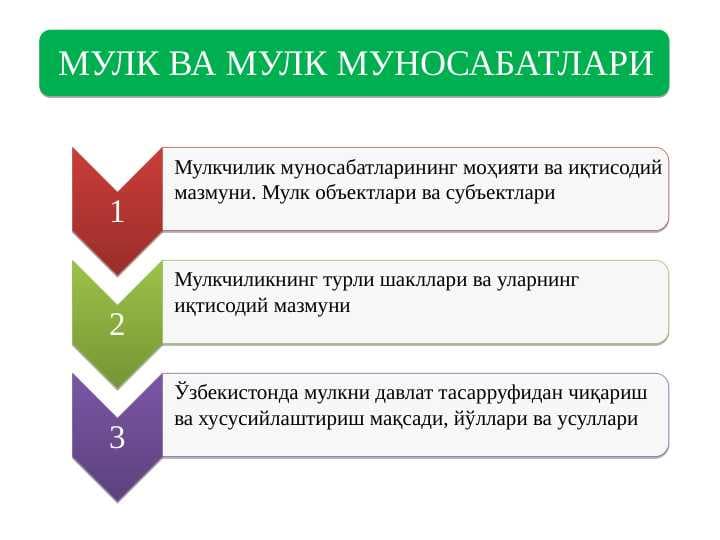 МУЛК ВА МУЛК МУНОСАБАТЛАРИ

1

Мулкчилик муносабатларининг моҳияти ва иқтисодий мазмуни. Мулк объектлари ва субъектлари

2

Мулкчиликнинг турли шакллари ва уларнинг иқтисодий мазмуни

3

Ўзбекистонда мулкни давлат тасарруфидан чиқариш ва хусусийлаштириш мақсади, йўллари ва усуллари